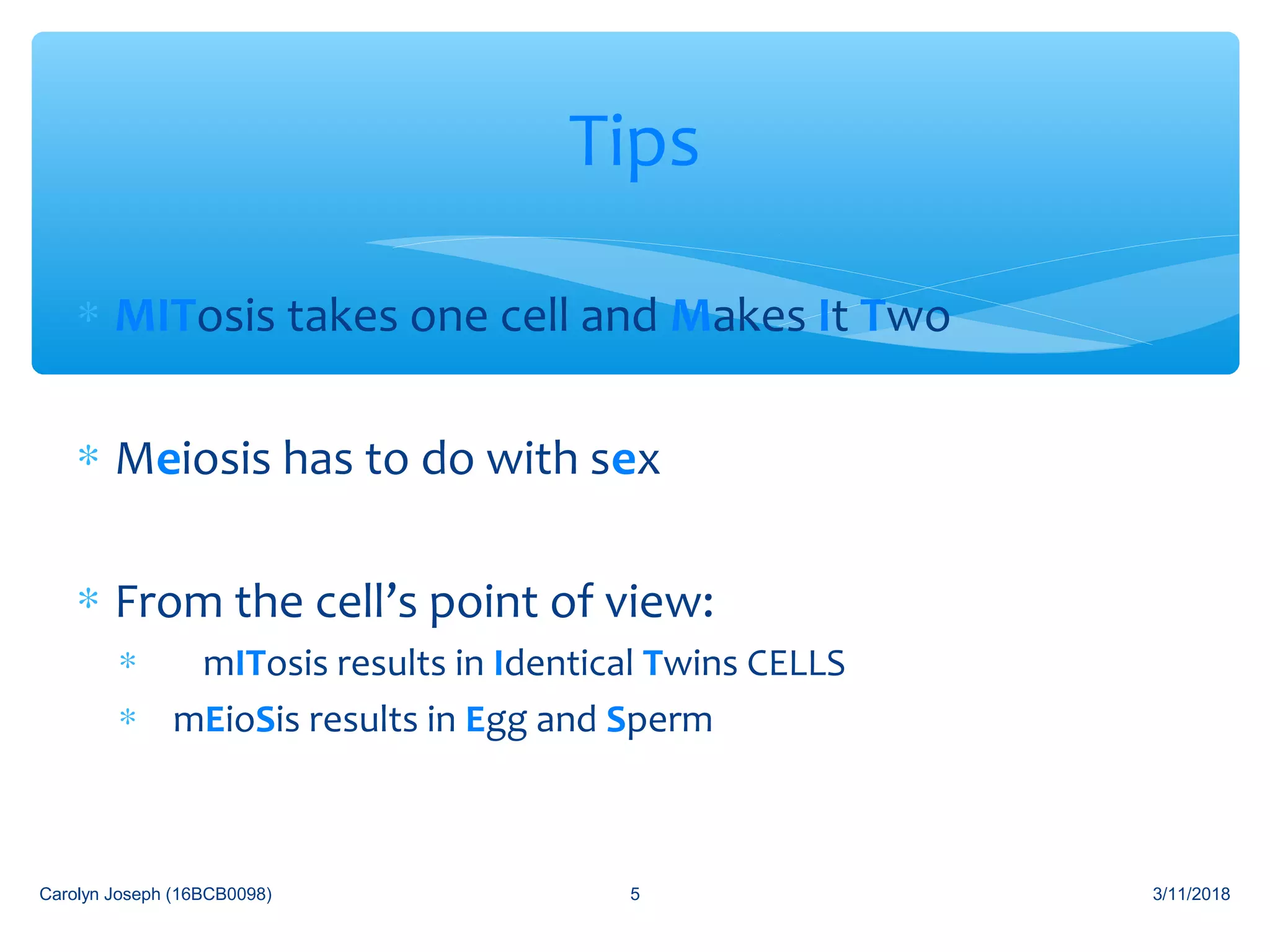 Tips

* MITosis takes one cell and Makes It Two

* Meiosis has to do with sex

* From the cell's point of view:
 * mITosis results in Identical Twins CELLS
 * mEioSis results in Egg and Sperm

Carolyn Joseph (16BCB0098) 5 3/11/2018